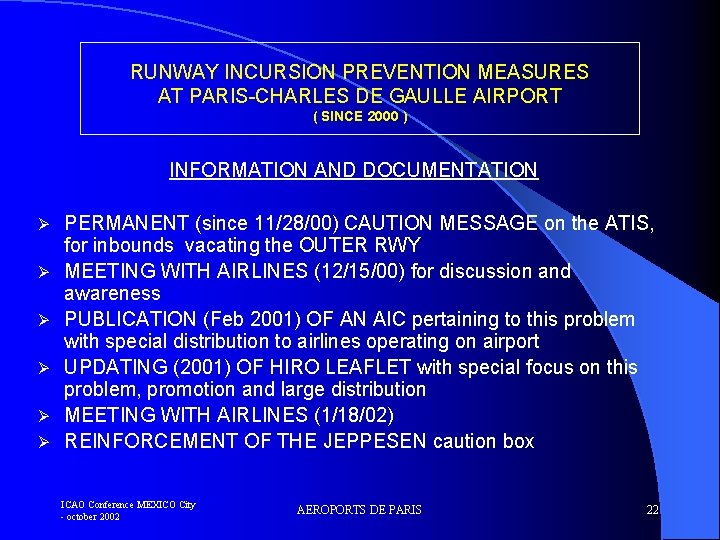 RUNWAY INCURSION PREVENTION MEASURES
AT PARIS-CHARLES DE GAULLE AIRPORT
( SINCE 2000 )

INFORMATION AND DOCUMENTATION

➢ PERMANENT (since 11/28/00) CAUTION MESSAGE on the ATIS, for inbounds vacating the OUTER RWY
➢ MEETING WITH AIRLINES (12/15/00) for discussion and awareness
➢ PUBLICATION (Feb 2001) OF AN AIC pertaining to this problem with special distribution to airlines operating on airport
➢ UPDATING (2001) OF HIRO LEAFLET with special focus on this problem, promotion and large distribution
➢ MEETING WITH AIRLINES (1/18/02)
➢ REINFORCEMENT OF THE JEPPESEN caution box

ICAO Conference MEXICO City - october 2002

AEROPORTS DE PARIS

22